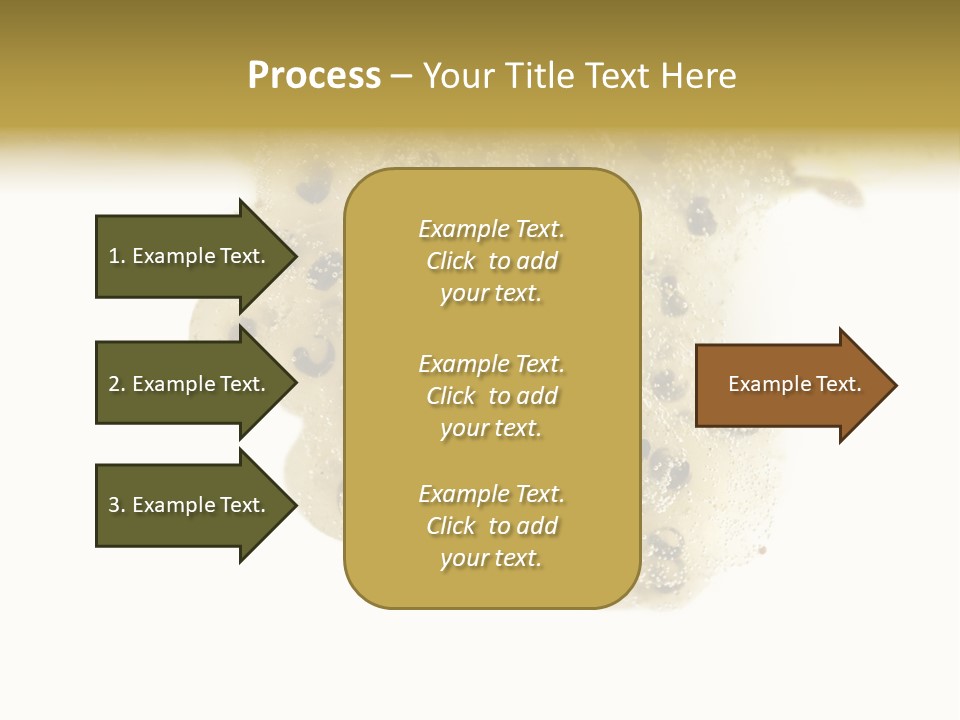 Process – Your Title Text Here

1. Example Text.

2. Example Text.

3. Example Text.

Example Text. Click to add your text.

Example Text. Click to add your text.

Example Text. Click to add your text.

Example Text.